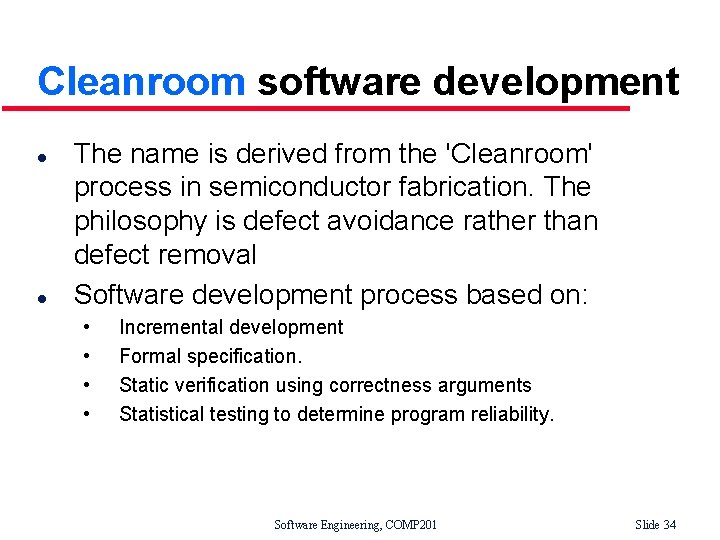 Cleanroom software development

- The name is derived from the 'Cleanroom' process in semiconductor fabrication. The philosophy is defect avoidance rather than defect removal
- Software development process based on:
  - Incremental development
  - Formal specification.
  - Static verification using correctness arguments
  - Statistical testing to determine program reliability.

Software Engineering, COMP201

Slide 34